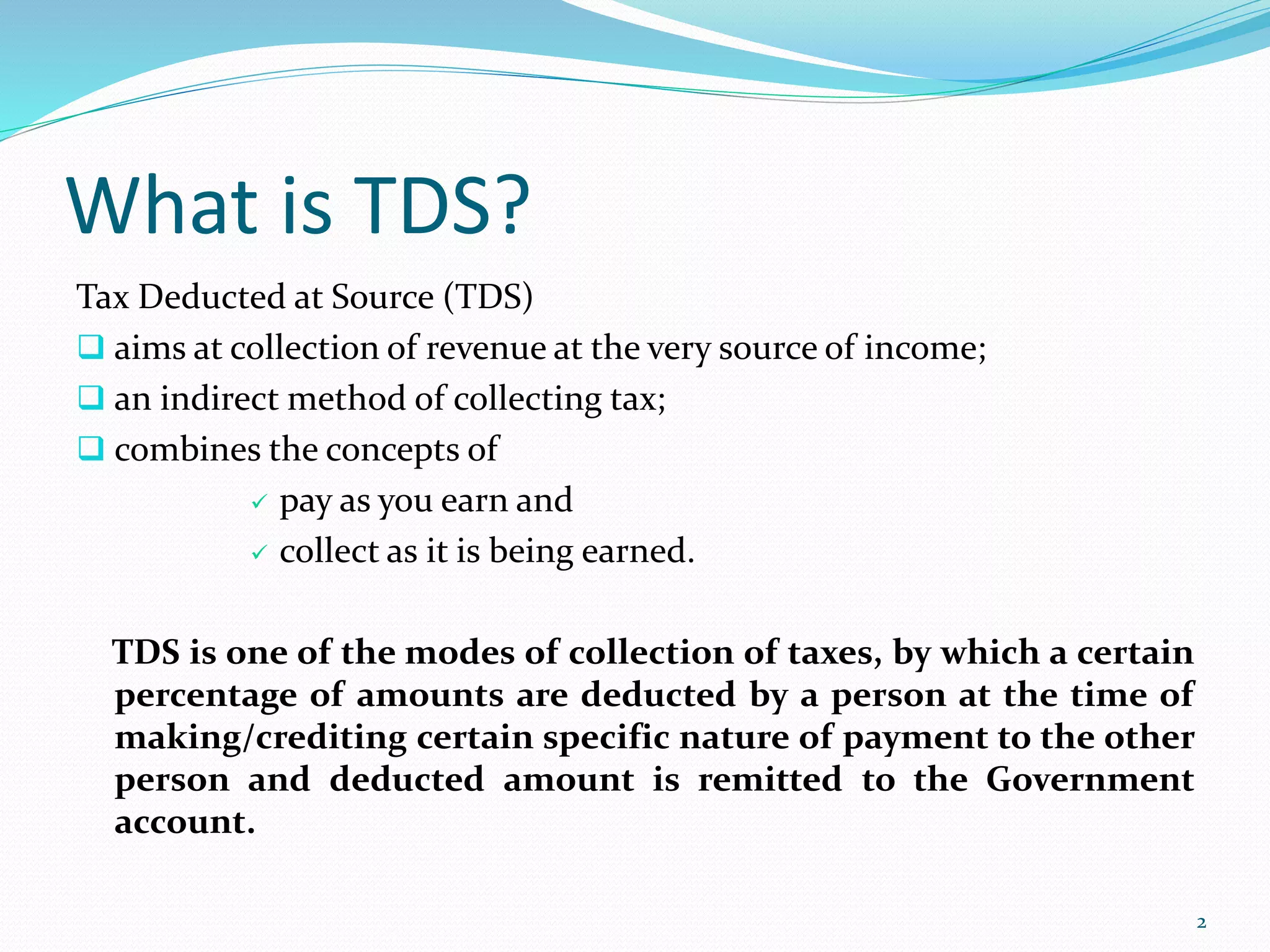 What is TDS?

Tax Deducted at Source (TDS)

❑ aims at collection of revenue at the very source of income;

❑ an indirect method of collecting tax;

❑ combines the concepts of

✓ pay as you earn and

✓ collect as it is being earned.

TDS is one of the modes of collection of taxes, by which a certain percentage of amounts are deducted by a person at the time of making/crediting certain specific nature of payment to the other person and deducted amount is remitted to the Government account.

2